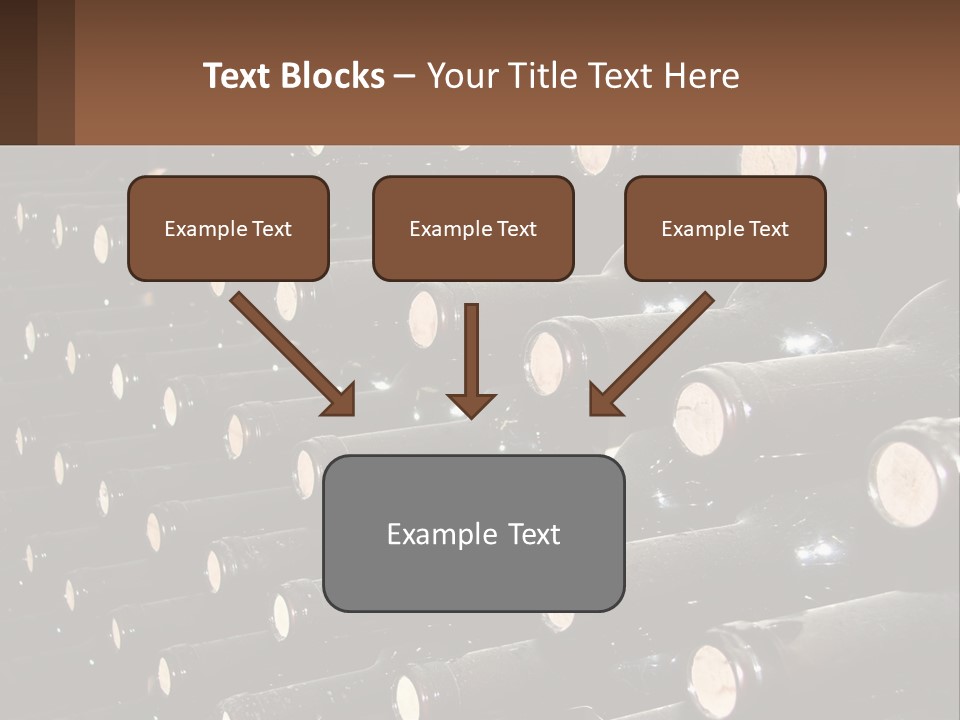 Text Blocks – Your Title Text Here

Example Text

Example Text

Example Text

Example Text